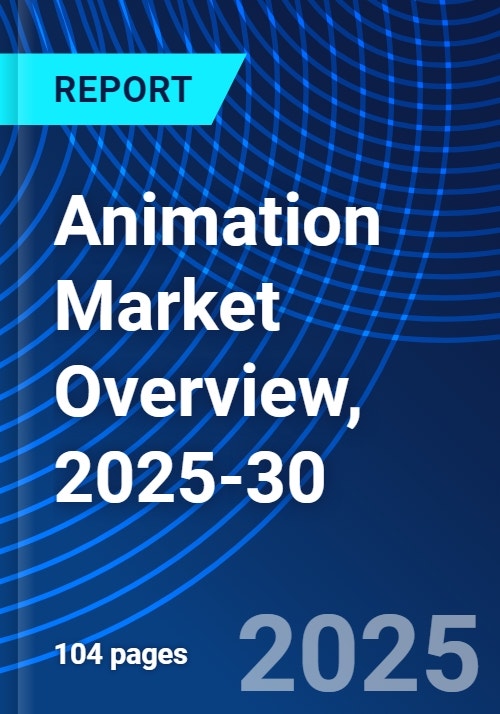 REPORT

Animation Market Overview, 2025-30

104 pages

2025